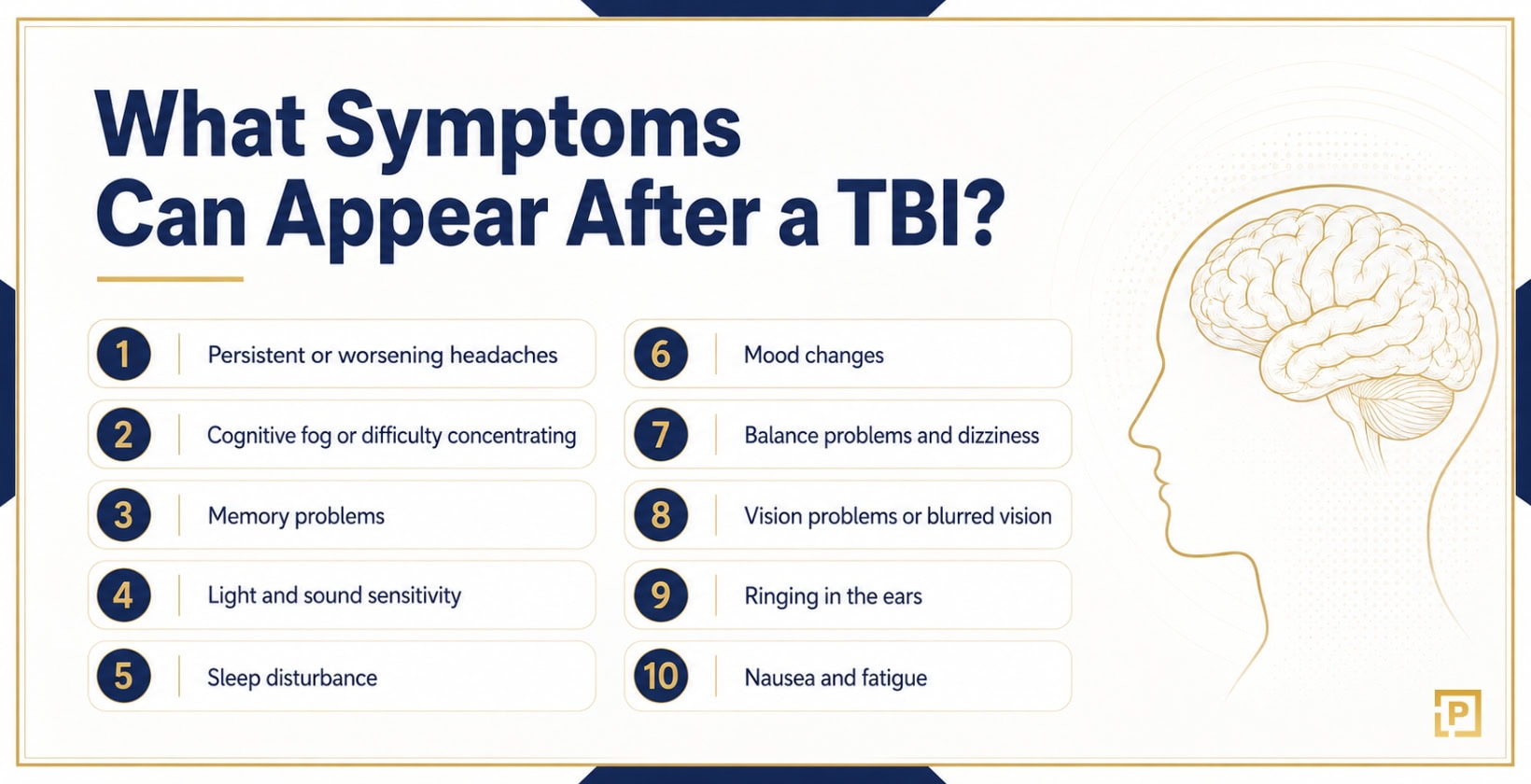 What Symptoms Can Appear After a TBI?

1 Persistent or worsening headaches

2 Cognitive fog or difficulty concentrating

3 Memory problems

4 Light and sound sensitivity

5 Sleep disturbance

6 Mood changes

7 Balance problems and dizziness

8 Vision problems or blurred vision

9 Ringing in the ears

10 Nausea and fatigue

P